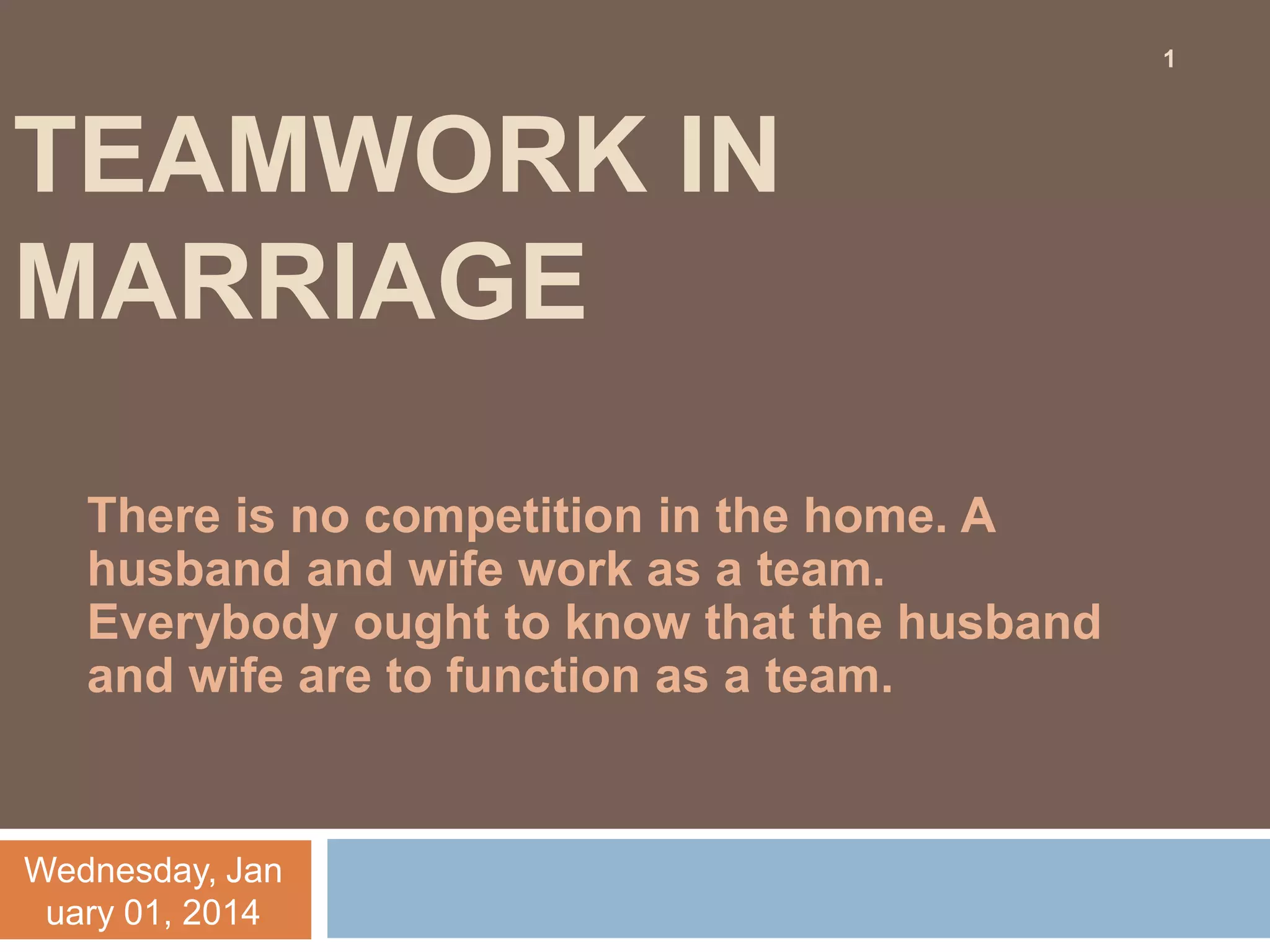 1

TEAMWORK IN MARRIAGE

There is no competition in the home. A husband and wife work as a team. Everybody ought to know that the husband and wife are to function as a team.

Wednesday, January 01, 2014